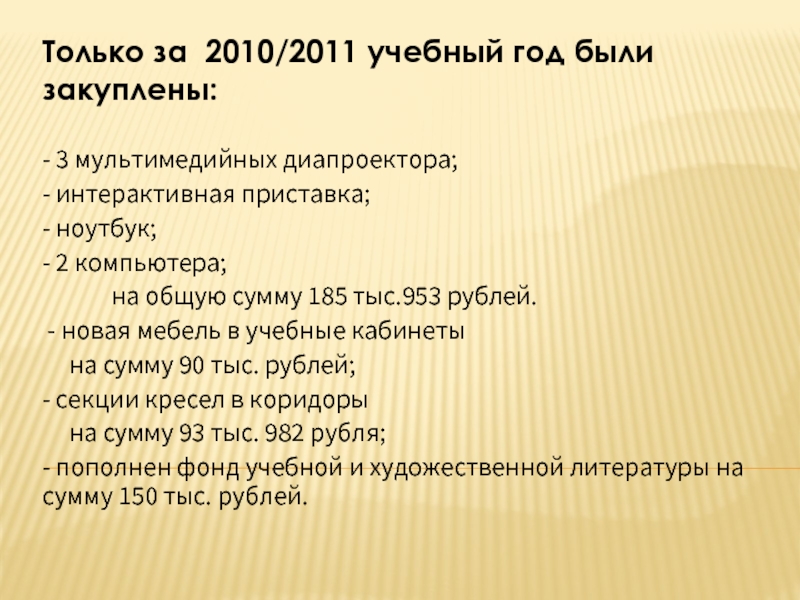 Только за 2010/2011 учебный год были закуплены:

- 3 мультимедийных диапроектора;
- интерактивная приставка;
- ноутбук;
- 2 компьютера;
на общую сумму 185 тыс.953 рублей.
- новая мебель в учебные кабинеты
на сумму 90 тыс. рублей;
- секции кресел в коридоры
на сумму 93 тыс. 982 рубля;
- пополнен фонд учебной и художественной литературы на сумму 150 тыс. рублей.